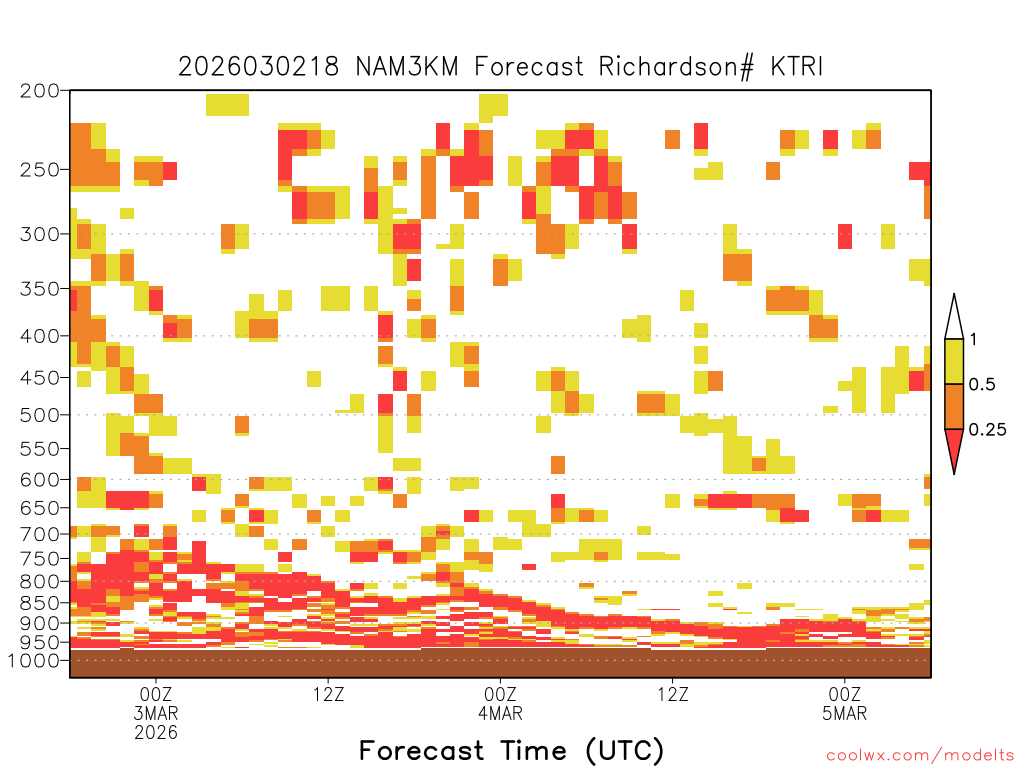 2026030218 NAM3KM Forecast Richardson# KTRI

200
250
300
350
400
450
500
550
600
650
700
750
800
850
900
950
1000

1
0.5
0.25

00Z
3MAR
2026
12Z
00Z
4MAR
12Z
00Z
5MAR

Forecast Time (UTC)

coolwx.com/modelts